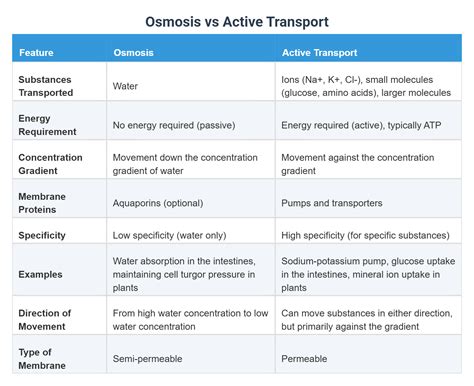 Osmosis vs Active Transport

| Feature | Osmosis | Active Transport |
|---|---|---|
| Substances Transported | Water | Ions (Na+, K+, Cl-), small molecules (glucose, amino acids), larger molecules |
| Energy Requirement | No energy required (passive) | Energy required (active), typically ATP |
| Concentration Gradient | Movement down the concentration gradient of water | Movement against the concentration gradient |
| Membrane Proteins | Aquaporins (optional) | Pumps and transporters |
| Specificity | Low specificity (water only) | High specificity (for specific substances) |
| Examples | Water absorption in the intestines, maintaining cell turgor pressure in plants | Sodium-potassium pump, glucose uptake in the intestines, mineral ion uptake in plants |
| Direction of Movement | From high water concentration to low water concentration | Can move substances in either direction, but primarily against the gradient |
| Type of Membrane | Semi-permeable | Permeable |